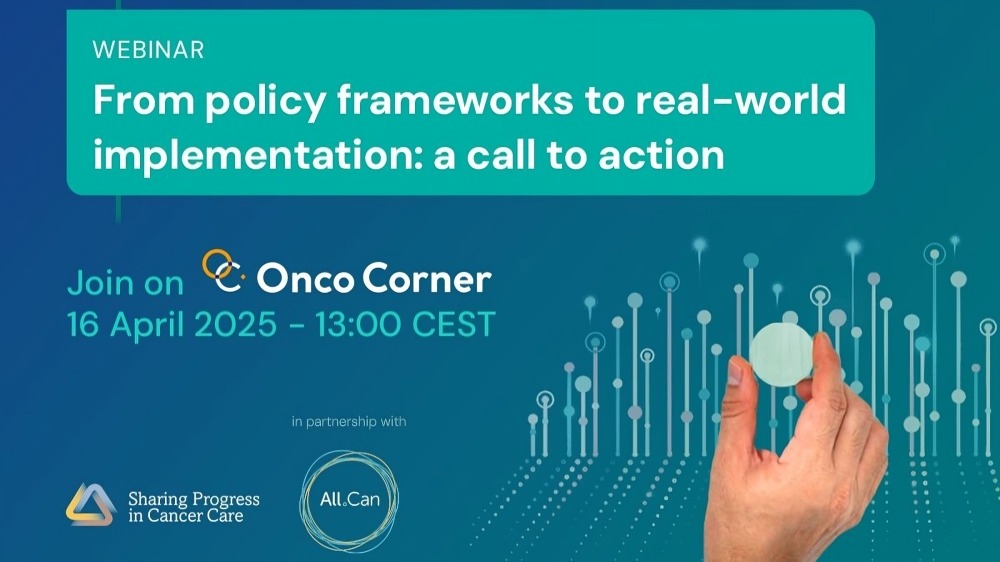 WEBINAR

From policy frameworks to real-world implementation: a call to action

Join on Onco Corner

16 April 2025 - 13:00 CEST

in partnership with

Sharing Progress in Cancer Care

All.Can